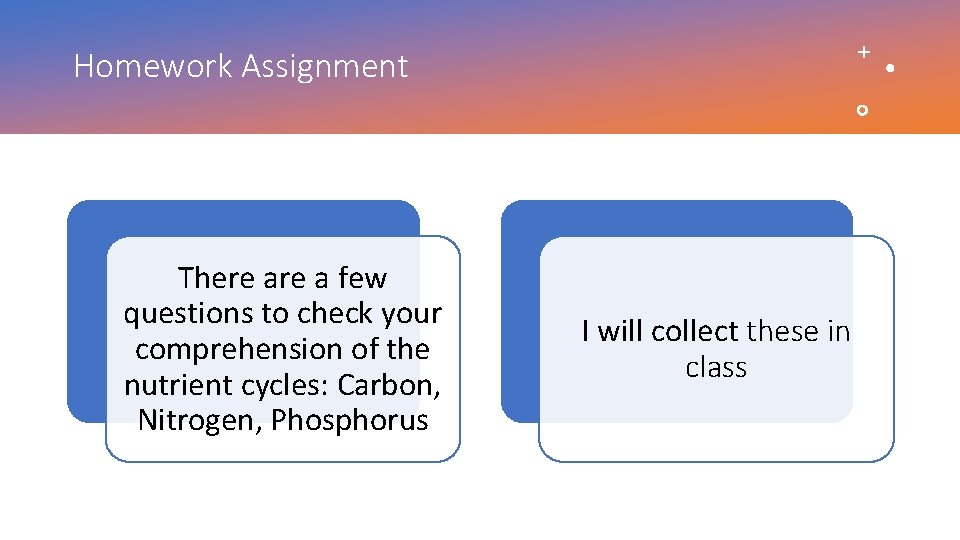 Homework Assignment

There are a few questions to check your comprehension of the nutrient cycles: Carbon, Nitrogen, Phosphorus

I will collect these in class